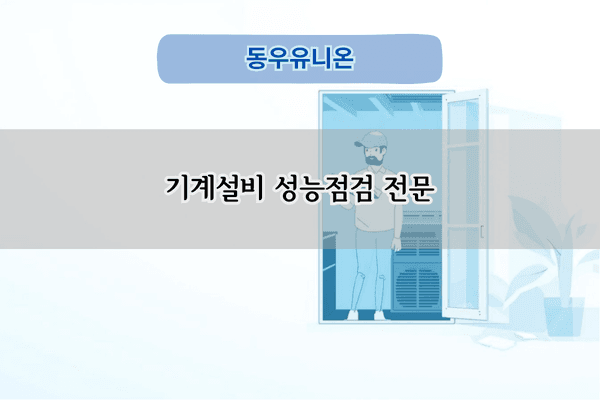 동우유니온

기계설비 성능점검 전문